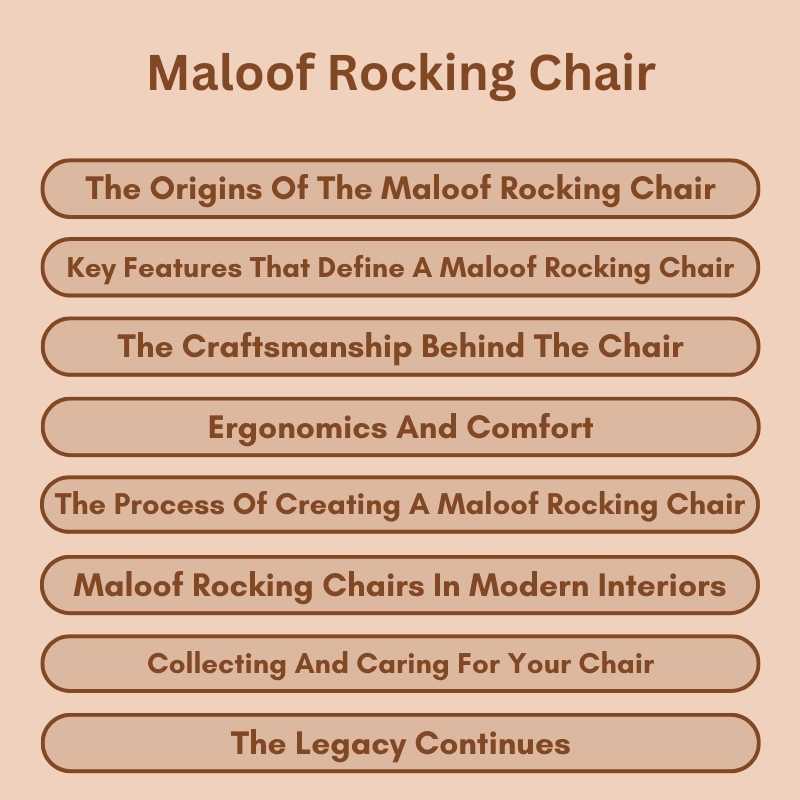 Maloof Rocking Chair

The Origins Of The Maloof Rocking Chair

Key Features That Define A Maloof Rocking Chair

The Craftsmanship Behind The Chair

Ergonomics And Comfort

The Process Of Creating A Maloof Rocking Chair

Maloof Rocking Chairs In Modern Interiors

Collecting And Caring For Your Chair

The Legacy Continues